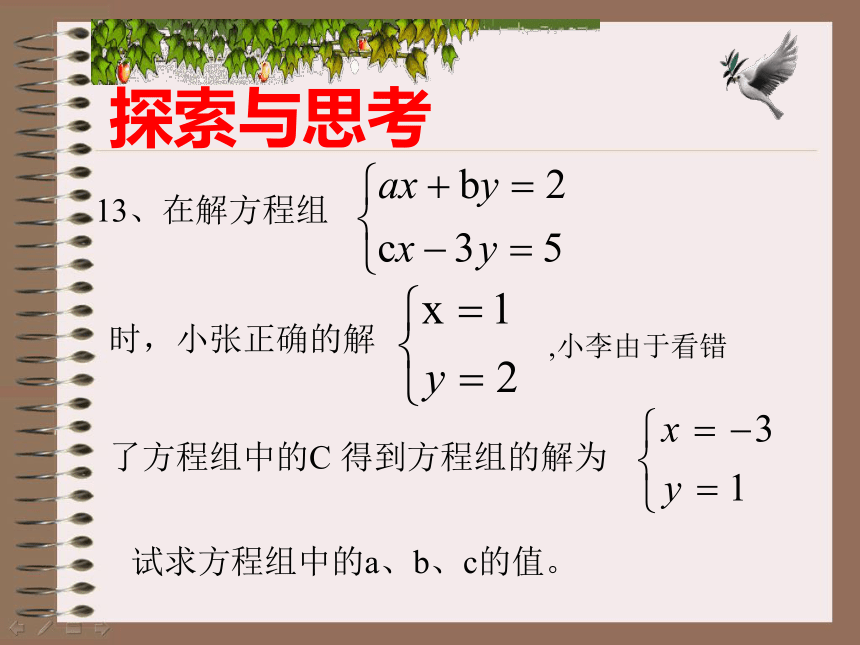 探索与思考

13、在解方程组 $\begin{cases} ax+by=2 \\ cx-3y=5 \end{cases}$

时，小张正确的解 $\begin{cases} x=1 \\ y=2 \end{cases}$ ,小李由于看错

了方程组中的C 得到方程组的解为 $\begin{cases} x=-3 \\ y=1 \end{cases}$

试求方程组中的a、b、c的值。